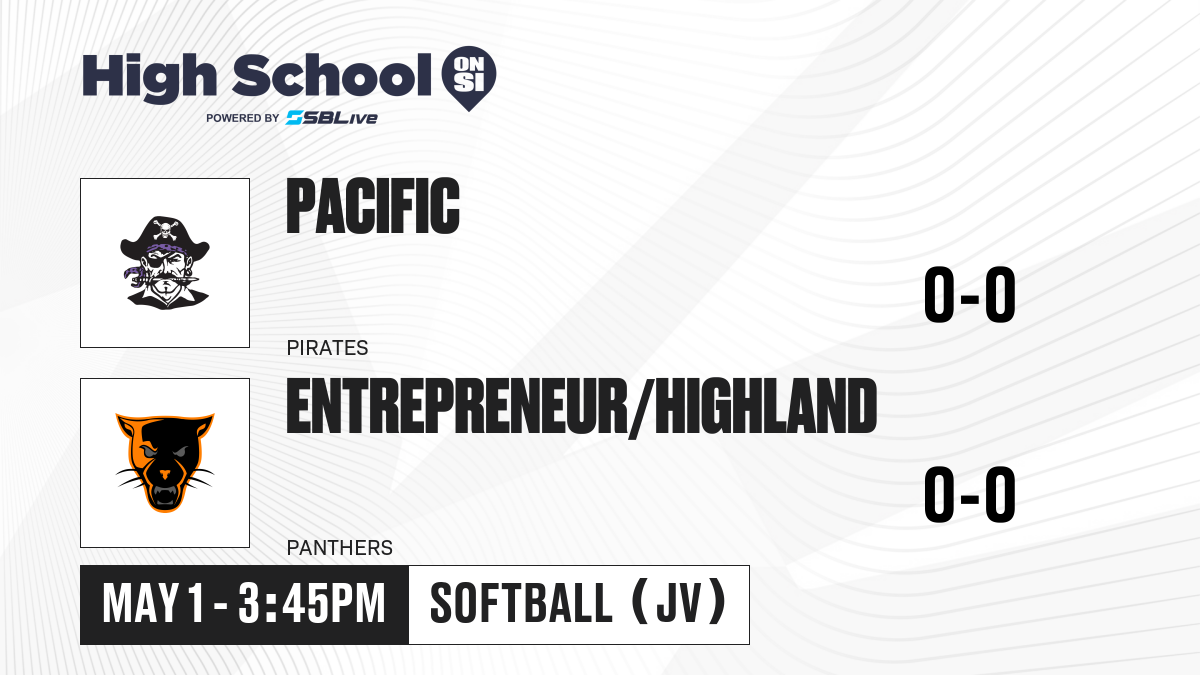 High School ON SI
POWERED BY SBLive

PACIFIC
PIRATES
0-0

ENTREPRENEUR/HIGHLAND
PANTHERS
0-0

MAY 1 - 3:45PM
SOFTBALL (JV)